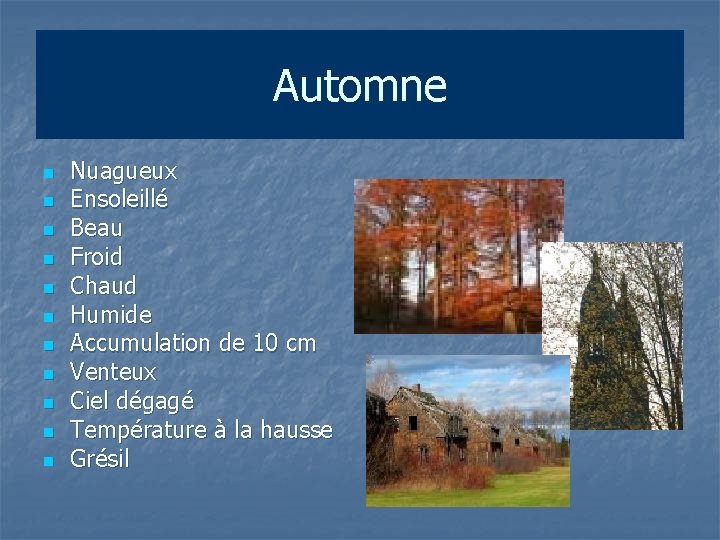 Automne

- Nuagueux
- Ensoleillé
- Beau
- Froid
- Chaud
- Humide
- Accumulation de 10 cm
- Venteux
- Ciel dégagé
- Température à la hausse
- Grésil